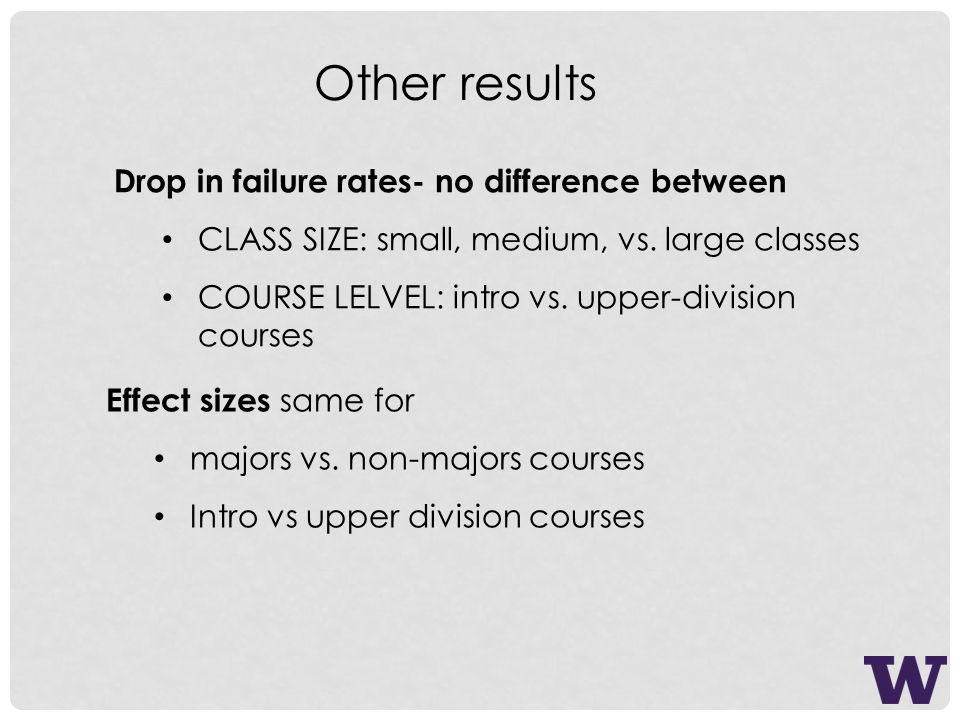 Other results

Drop in failure rates- no difference between

• CLASS SIZE: small, medium, vs. large classes

• COURSE LELVEL: intro vs. upper-division courses

Effect sizes same for

• majors vs. non-majors courses

• Intro vs upper division courses

W